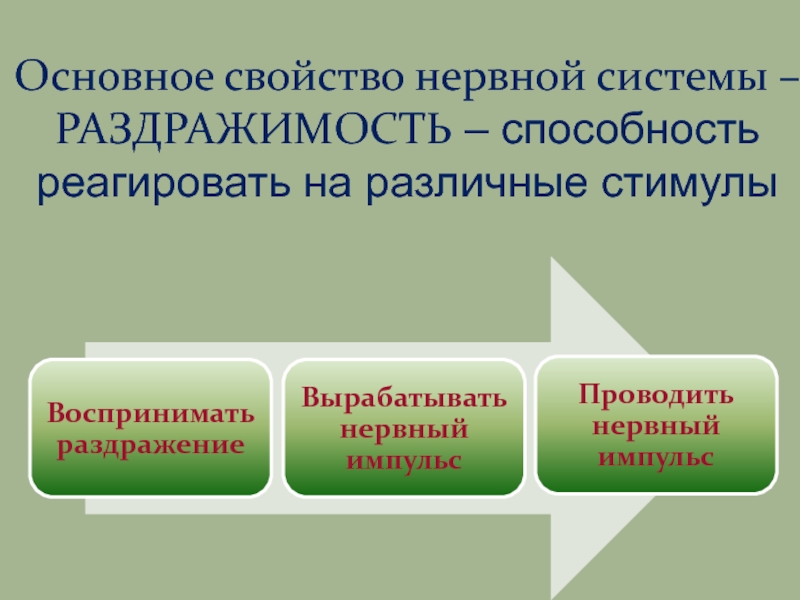 Основное свойство нервной системы – РАЗДРАЖИМОСТЬ – способность реагировать на различные стимулы

Воспринимать раздражение

Вырабатывать нервный импульс

Проводить нервный импульс